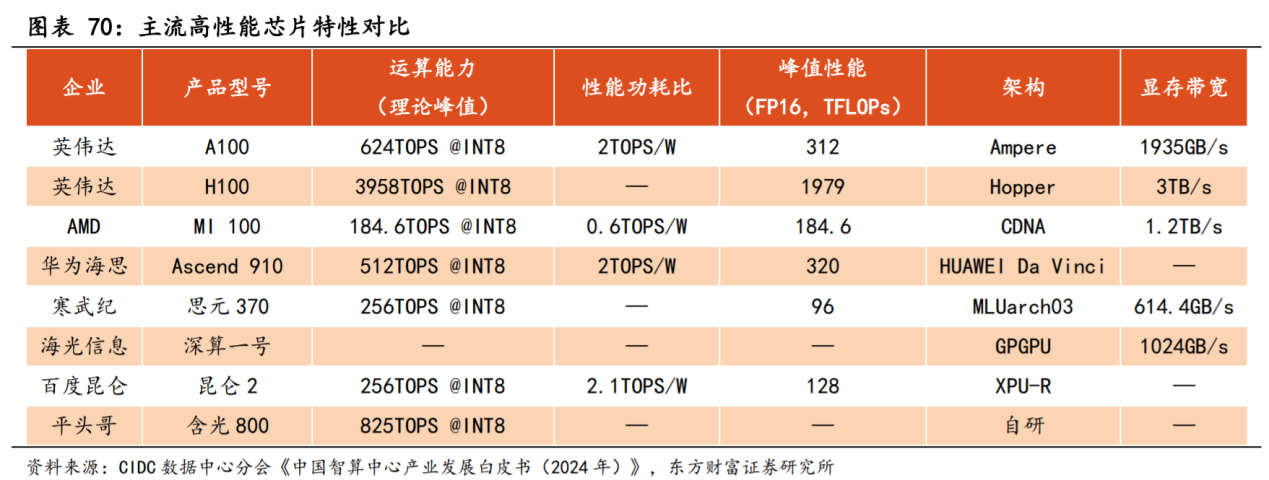 图表 70：主流高性能芯片特性对比

| 企业 | 产品型号 | 运算能力（理论峰值） | 性能功耗比 | 峰值性能（FP16，TFLOPs） | 架构 | 显存带宽 |
|---|---|---|---|---|---|---|
| 英伟达 | A100 | 624TOPS @INT8 | 2TOPS/W | 312 | Ampere | 1935GB/s |
| 英伟达 | H100 | 3958TOPS @INT8 | — | 1979 | Hopper | 3TB/s |
| AMD | MI 100 | 184.6TOPS @INT8 | 0.6TOPS/W | 184.6 | CDNA | 1.2TB/s |
| 华为海思 | Ascend 910 | 512TOPS @INT8 | 2TOPS/W | 320 | HUAWEI Da Vinci | — |
| 寒武纪 | 思元 370 | 256TOPS @INT8 | — | 96 | MLUarch03 | 614.4GB/s |
| 海光信息 | 深算一号 | — | — | — | GPGPU | 1024GB/s |
| 百度昆仑 | 昆仑 2 | 256TOPS @INT8 | 2.1TOPS/W | 128 | XPU-R | — |
| 平头哥 | 含光 800 | 825TOPS @INT8 | — | — | 自研 | — |

资料来源：CIDC 数据中心分会《中国智算中心产业发展白皮书（2024 年）》，东方财富证券研究所